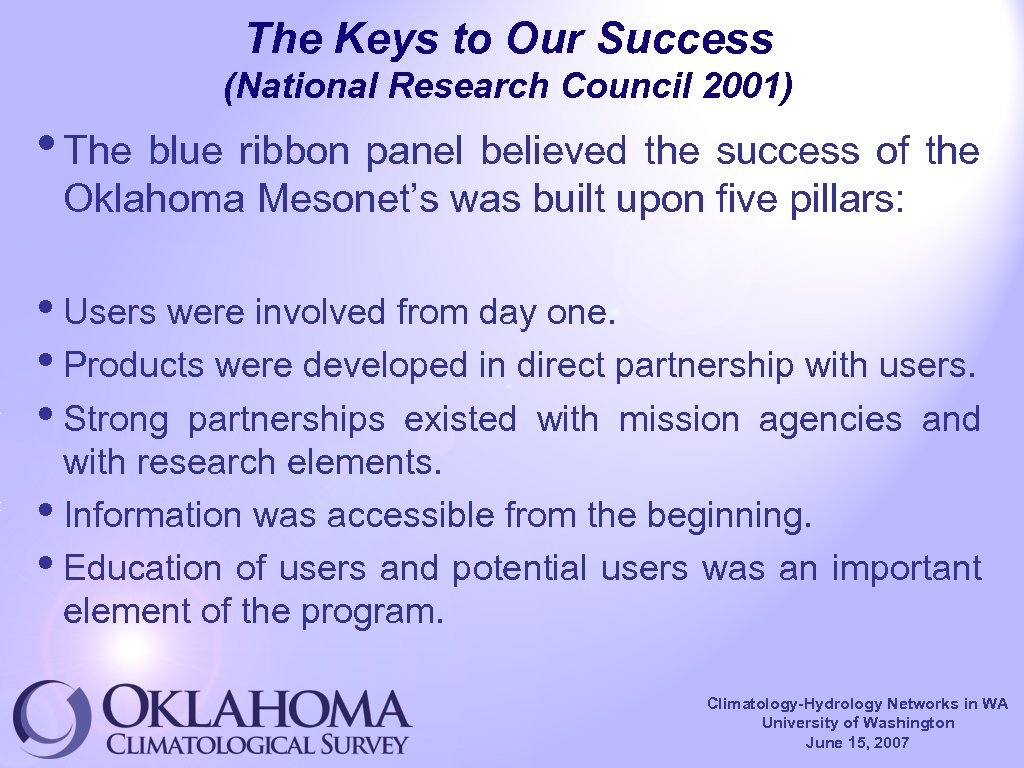 The Keys to Our Success
(National Research Council 2001)

• The blue ribbon panel believed the success of the Oklahoma Mesonet's was built upon five pillars:

• Users were involved from day one.
• Products were developed in direct partnership with users.
• Strong partnerships existed with mission agencies and with research elements.
• Information was accessible from the beginning.
• Education of users and potential users was an important element of the program.

OKLAHOMA
CLIMATOLOGICAL SURVEY

Climatology-Hydrology Networks in WA
University of Washington
June 15, 2007